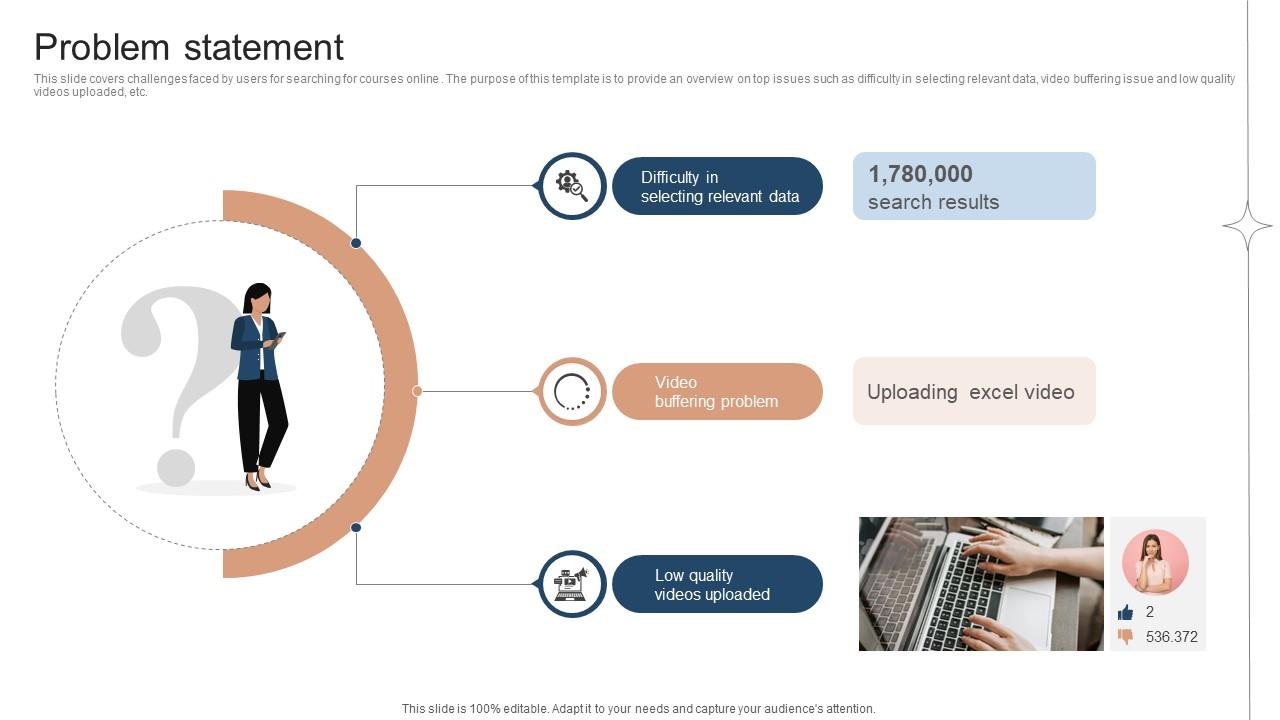 Problem statement

This slide covers challenges faced by users for searching for courses online . The purpose of this template is to provide an overview on top issues such as difficulty in selecting relevant data, video buffering issue and low quality videos uploaded, etc.

Difficulty in selecting relevant data

1,780,000 search results

Video buffering problem

Uploading excel video

Low quality videos uploaded

2

536.372

This slide is 100% editable. Adapt it to your needs and capture your audience's attention.